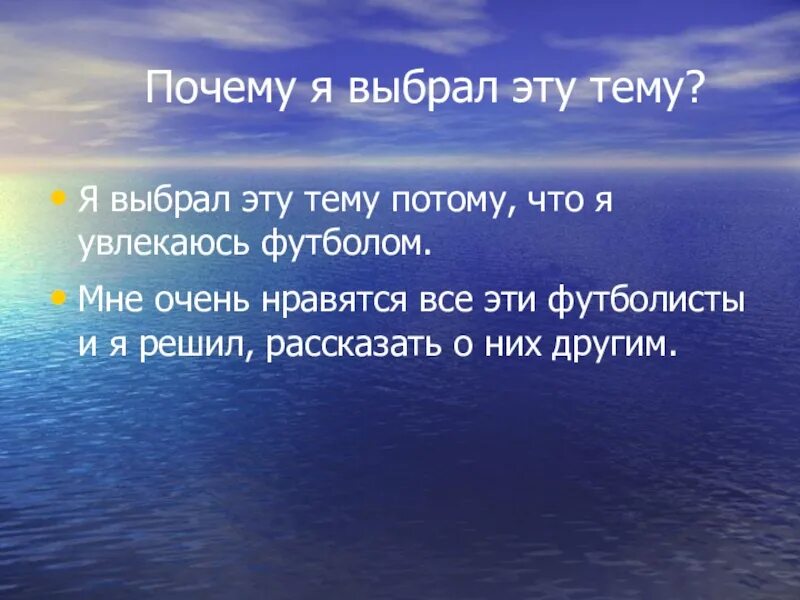 Почему я выбрал эту тему?

• Я выбрал эту тему потому, что я увлекаюсь футболом.

• Мне очень нравятся все эти футболисты и я решил, рассказать о них другим.